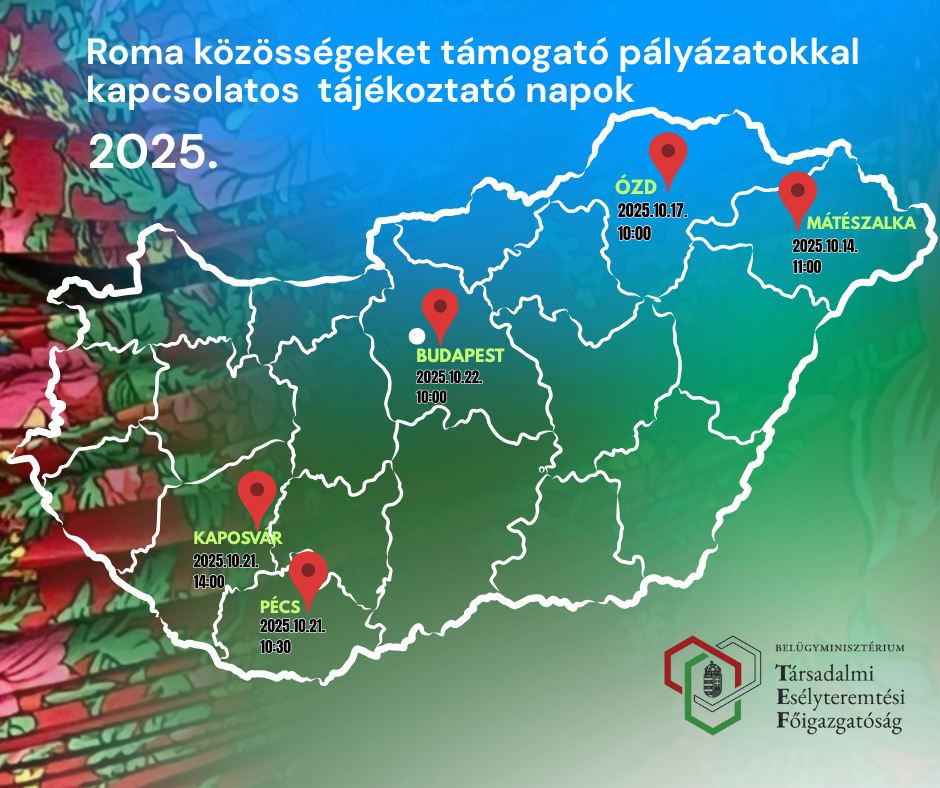 Roma közösségeket támogató pályázatokkal kapcsolatos tájékoztató napok

2025.

ÓZD
2025.10.17.
10:00

MÁTÉSZALKA
2025.10.14.
11:00

BUDAPEST
2025.10.22.
10:00

KAPOSVÁR
2025.10.21.
14:00

PÉCS
2025.10.21.
10:30

BELÜGYMINISZTÉRIUM
Társadalmi
Esélyteremtési
Főigazgatóság